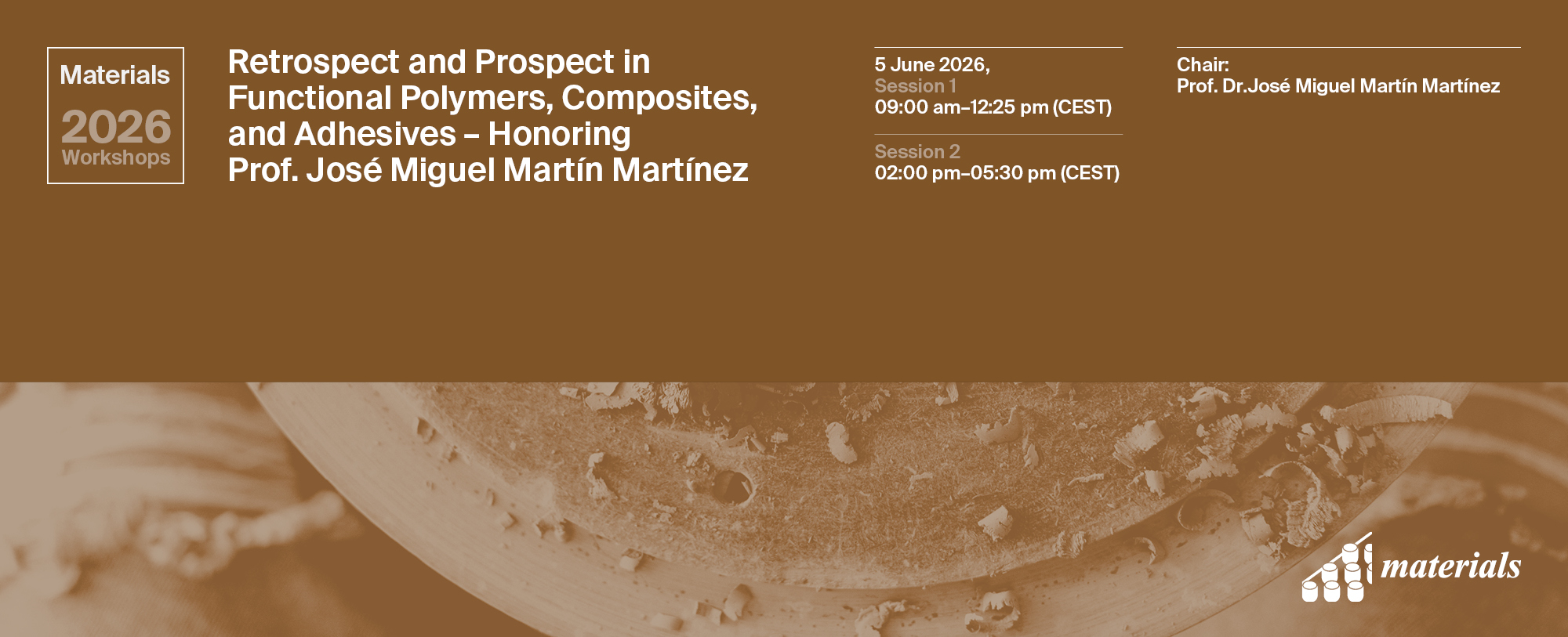 Materials
2026
Workshops

Retrospect and Prospect in Functional Polymers, Composites, and Adhesives – Honoring Prof. José Miguel Martín Martínez

5 June 2026,
Session 1
09:00 am–12:25 pm (CEST)

Session 2
02:00 pm–05:30 pm (CEST)

Chair:
Prof. Dr.José Miguel Martín Martínez

materials